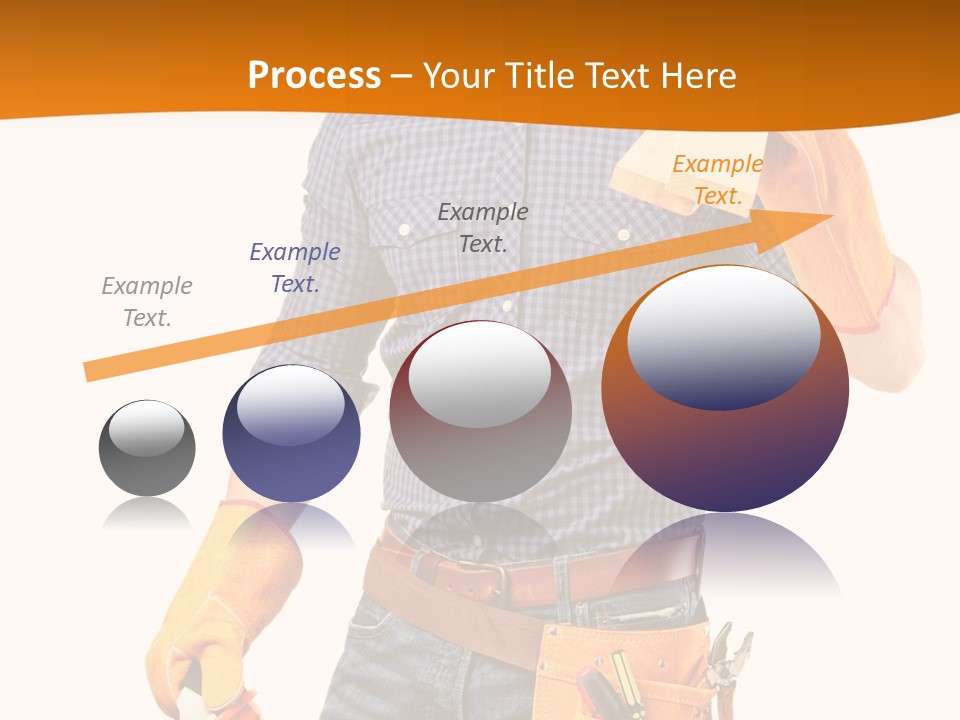 Process – Your Title Text Here

Example Text.

Example Text.

Example Text.

Example Text.